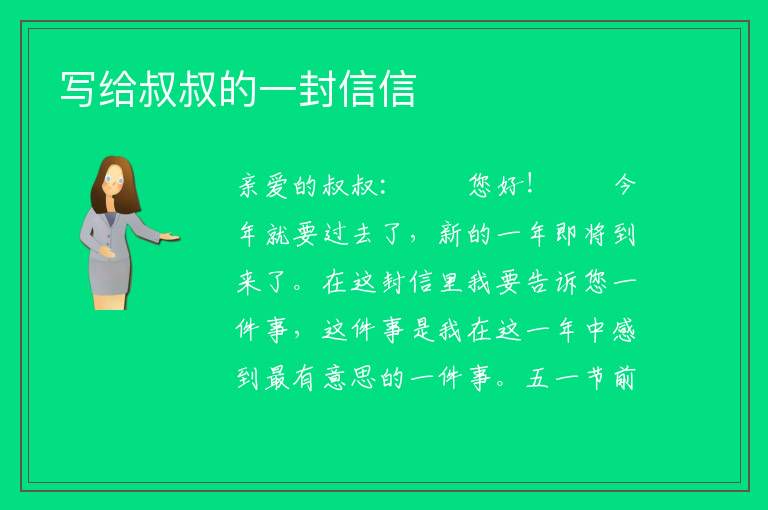 写给叔叔的一封信信

亲爱的叔叔：　　您好！　　今年就要过去了，新的一年即将到来了。在这封信里我要告诉您一件事，这件事是我在这一年中感到最有意思的一件事。五一节前